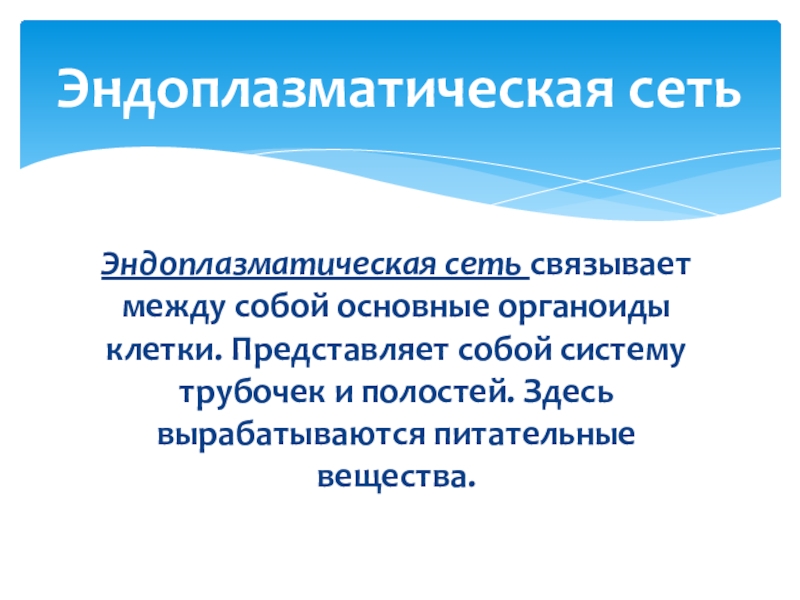 Эндоплазматическая сеть

Эндоплазматическая сеть связывает между собой основные органоиды клетки. Представляет собой систему трубочек и полостей. Здесь вырабатываются питательные вещества.